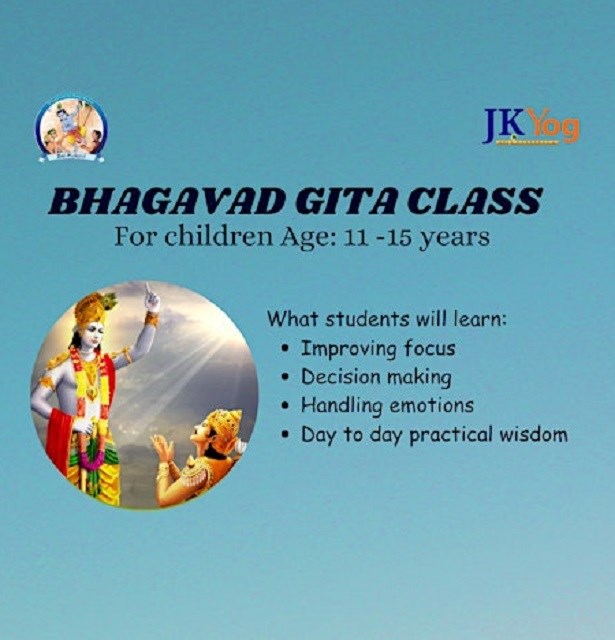 JKYog

BHAGAVAD GITA CLASS
For children Age: 11 -15 years

What students will learn:
• Improving focus
• Decision making
• Handling emotions
• Day to day practical wisdom